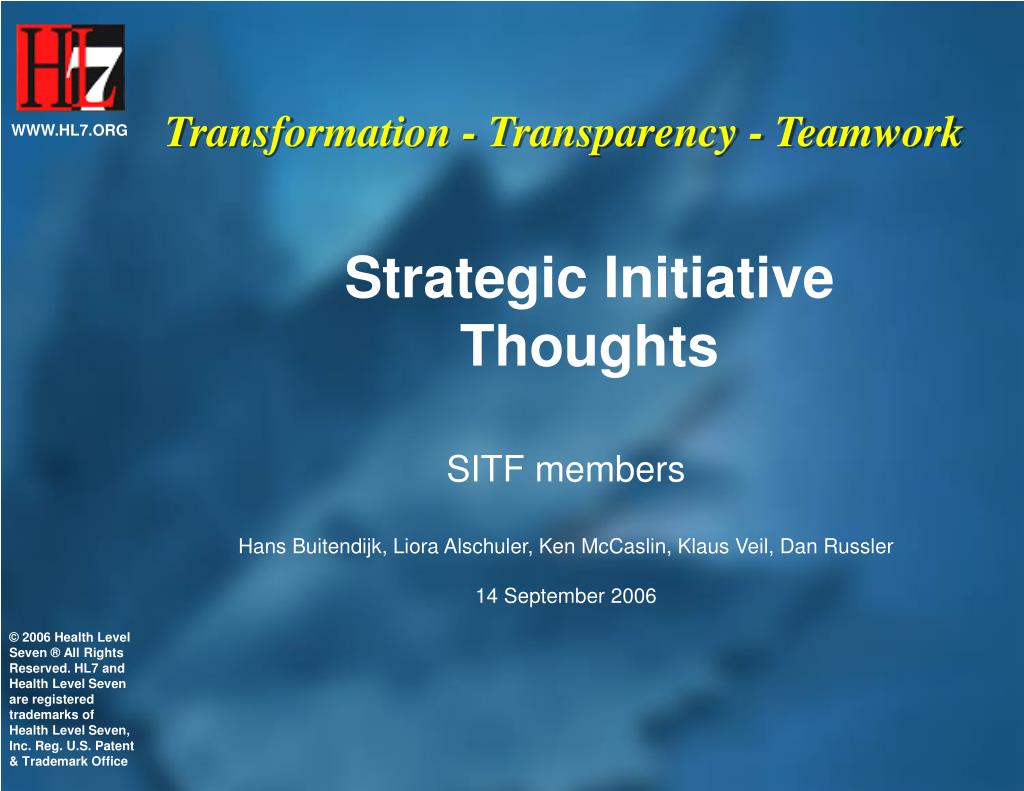 HL7

WWW.HL7.ORG

Transformation - Transparency - Teamwork

Strategic Initiative Thoughts

SITF members

Hans Buitendijk, Liora Alschuler, Ken McCaslin, Klaus Veil, Dan Russler

14 September 2006

© 2006 Health Level Seven ® All Rights Reserved. HL7 and Health Level Seven are registered trademarks of Health Level Seven, Inc. Reg. U.S. Patent & Trademark Office